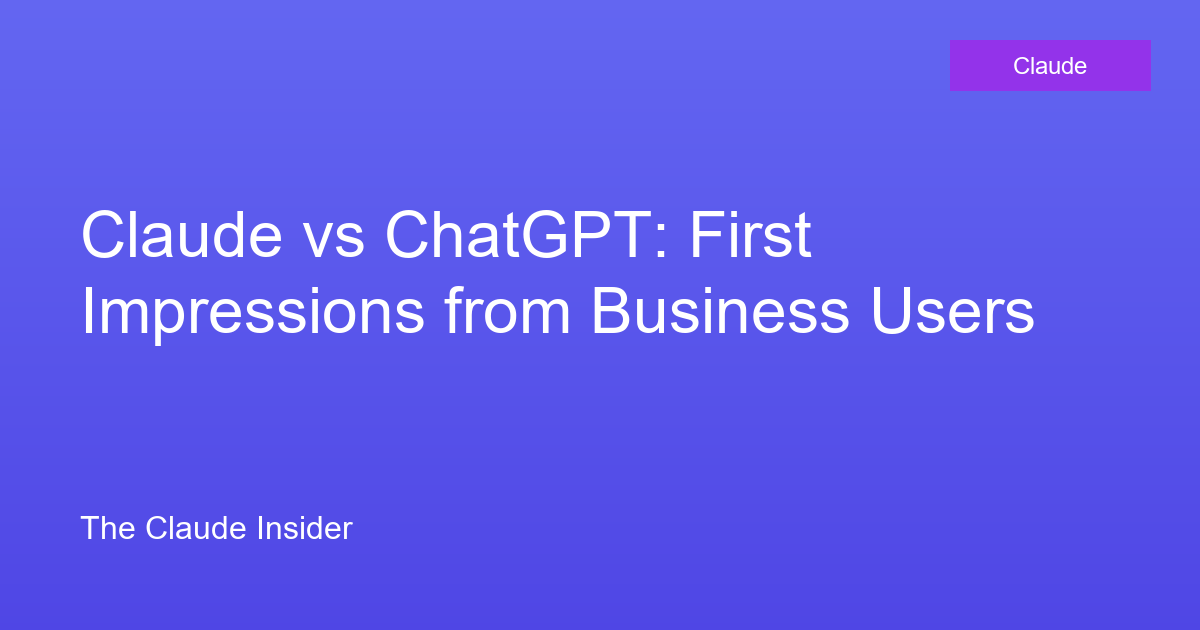 Claude

Claude vs ChatGPT: First Impressions from Business Users

The Claude Insider